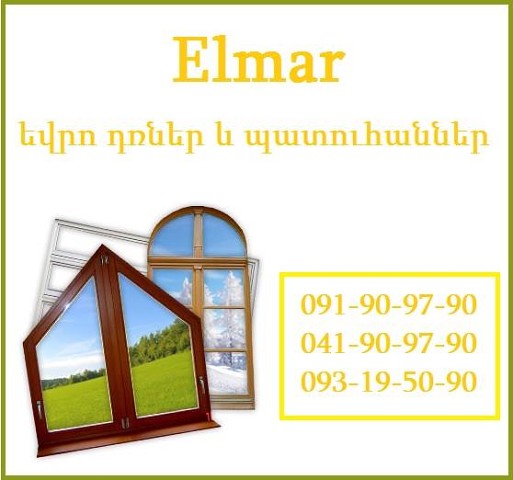 Elmar

եվրո դռներ և պատուհաններ

091-90-97-90
041-90-97-90
093-19-50-90